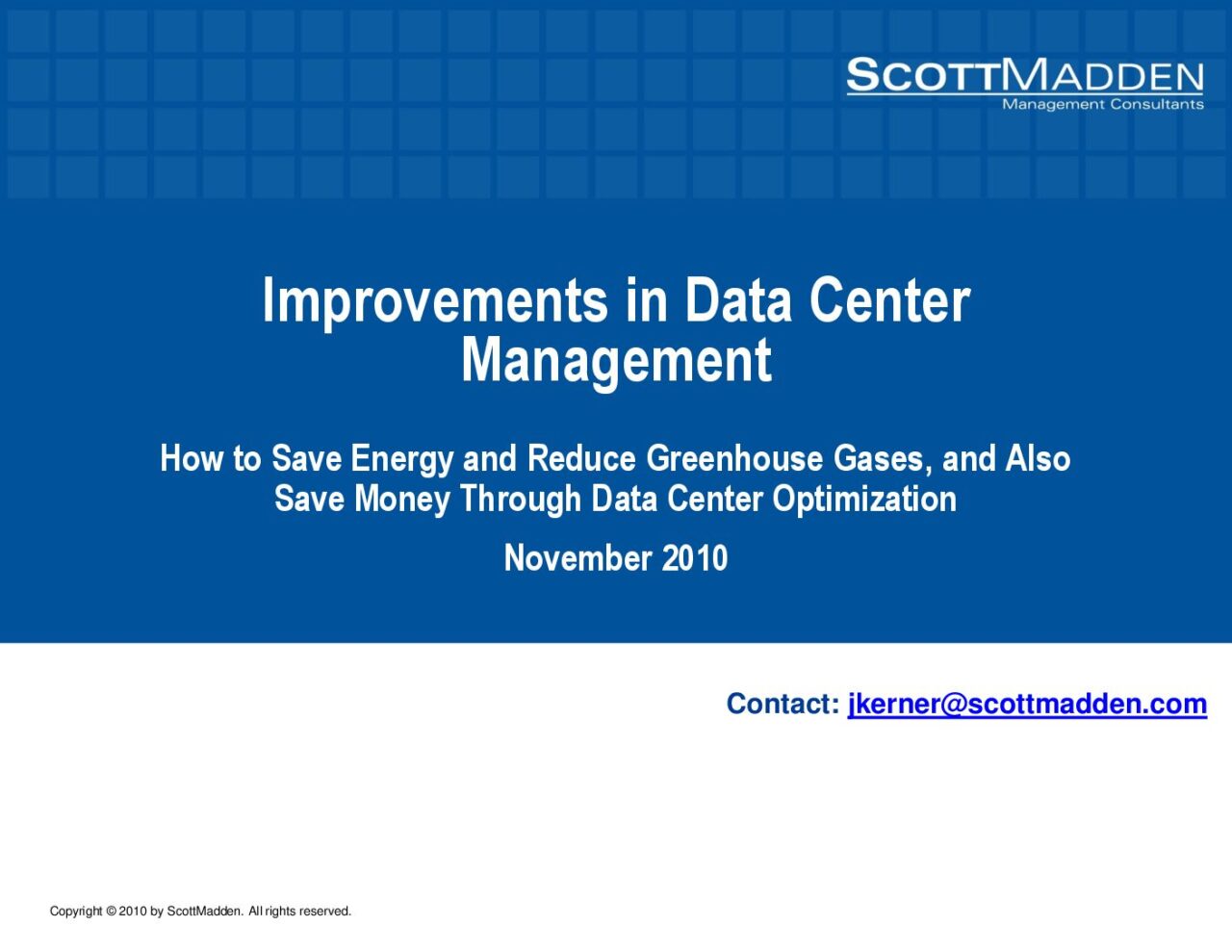 SCOTTMADDEN
Management Consultants

Improvements in Data Center Management

How to Save Energy and Reduce Greenhouse Gases, and Also Save Money Through Data Center Optimization

November 2010

Contact: jkerner@scottmadden.com

Copyright © 2010 by ScottMadden. All rights reserved.